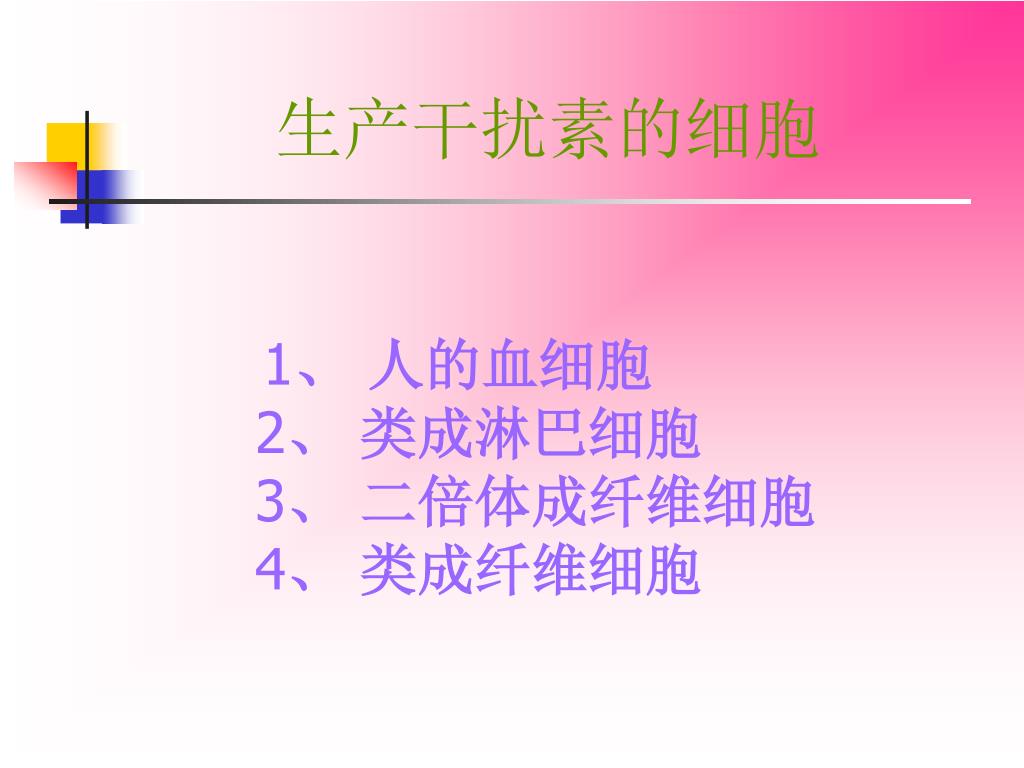 生产干扰素的细胞

1、 人的血细胞
2、 类成淋巴细胞
3、 二倍体成纤维细胞
4、 类成纤维细胞